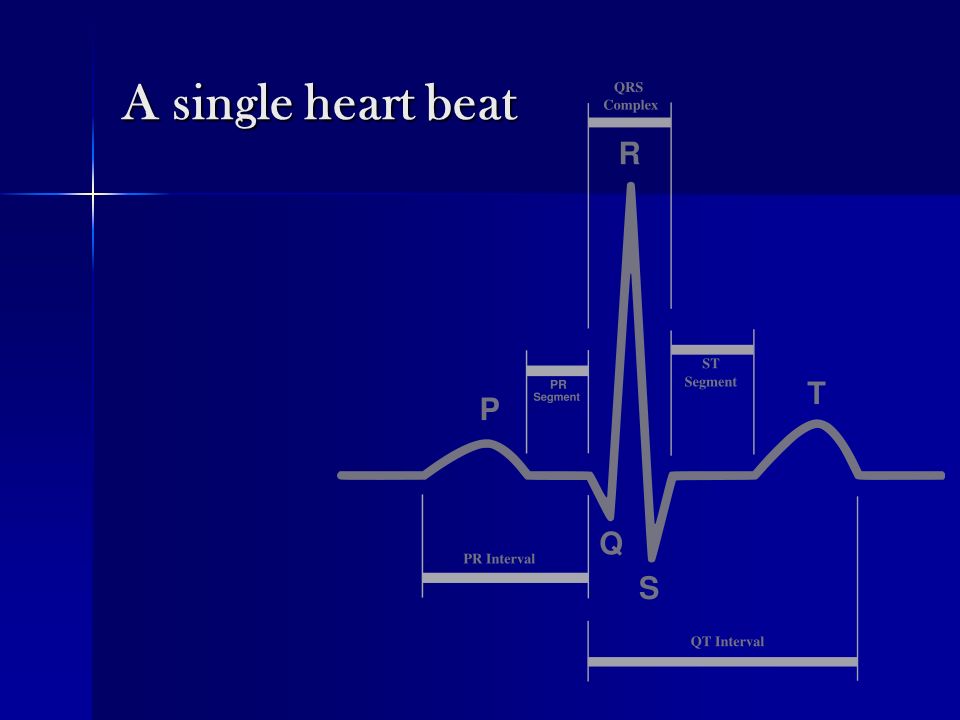 A single heart beat

QRS Complex

R

PR Segment

ST Segment

P

T

Q

S

PR Interval

QT Interval